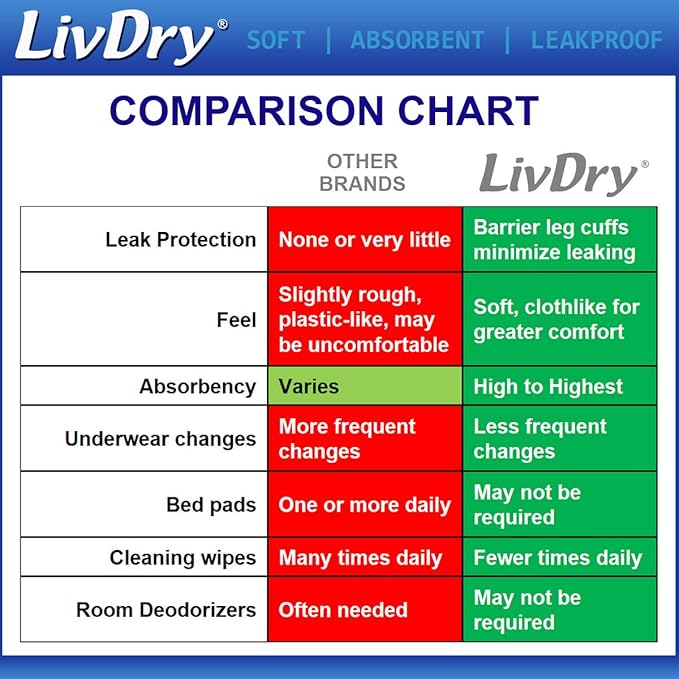 LivDry® SOFT | ABSORBENT | LEAKPROOF

COMPARISON CHART

| | OTHER BRANDS | LivDry® |
|---|---|---|
| Leak Protection | None or very little | Barrier leg cuffs minimize leaking |
| Feel | Slightly rough, plastic-like, may be uncomfortable | Soft, clothlike for greater comfort |
| Absorbency | Varies | High to Highest |
| Underwear changes | More frequent changes | Less frequent changes |
| Bed pads | One or more daily | May not be required |
| Cleaning wipes | Many times daily | Fewer times daily |
| Room Deodorizers | Often needed | May not be required |